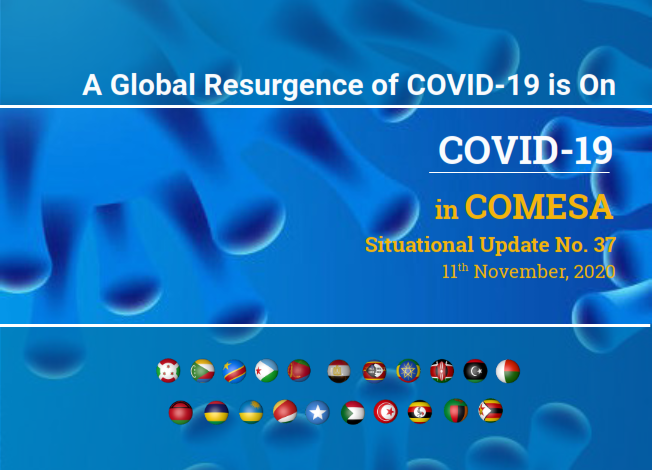 A Global Resurgence of COVID-19 is On

COVID-19

in COMESA

Situational Update No. 37

11$^{th}$ November, 2020